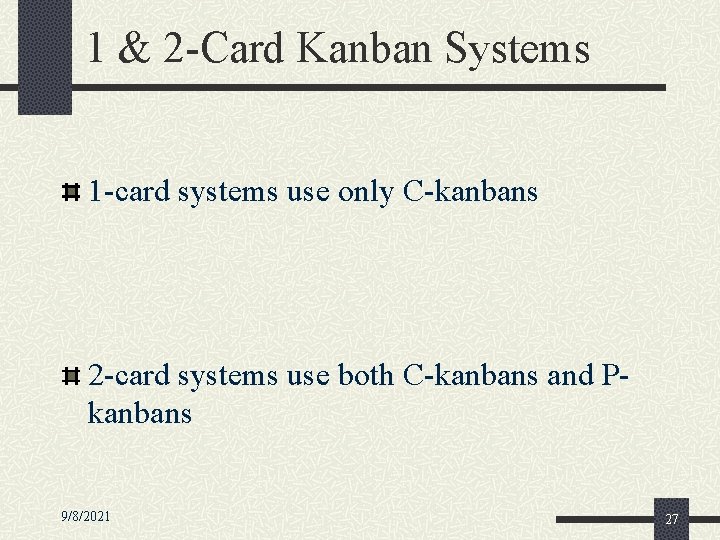 1 & 2-Card Kanban Systems

1-card systems use only C-kanbans

2-card systems use both C-kanbans and P-kanbans

9/8/2021

27